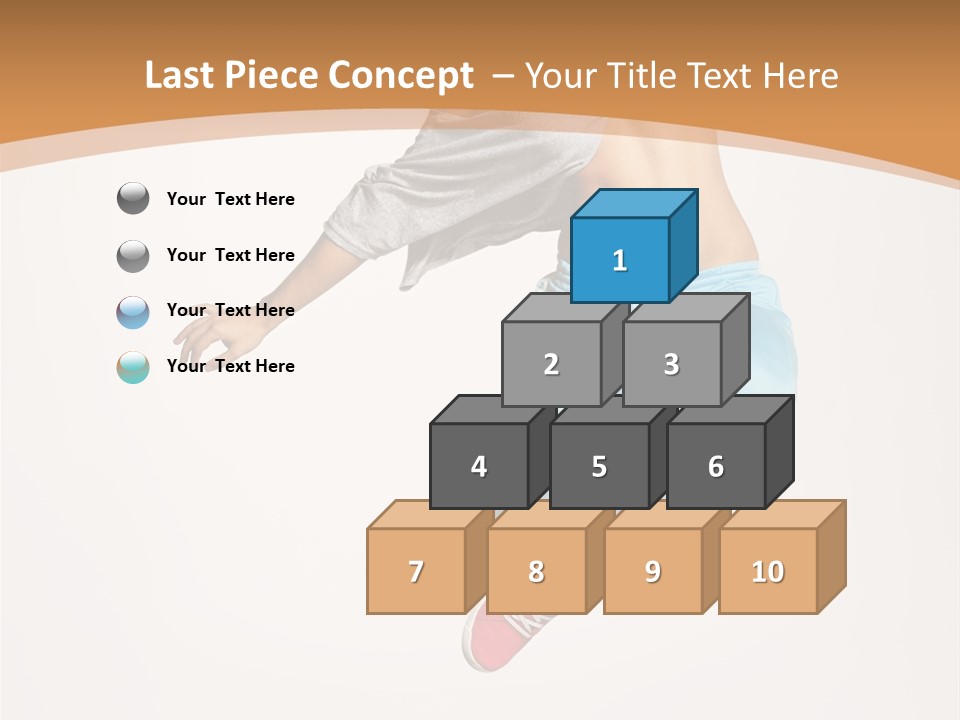 Last Piece Concept – Your Title Text Here

Your Text Here

Your Text Here

Your Text Here

Your Text Here

1

2 3

4 5 6

7 8 9 10